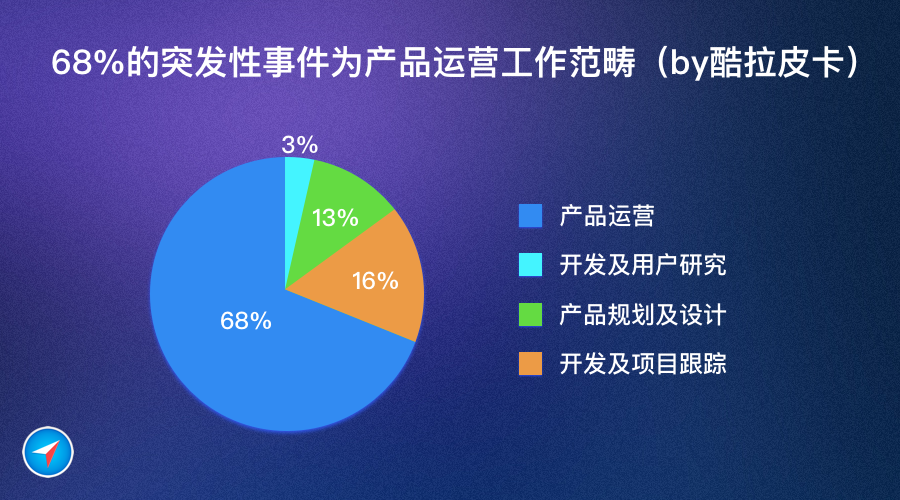 68%的突发性事件为产品运营工作范畴（by酷拉皮卡）

3%
13%
16%
68%

产品运营
开发及用户研究
产品规划及设计
开发及项目跟踪